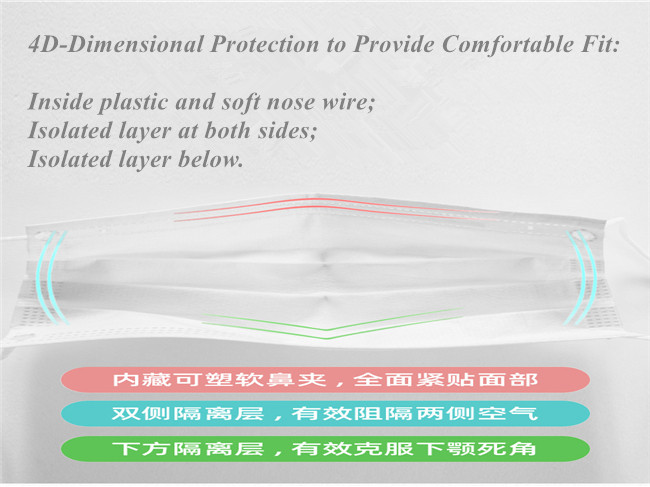 4D-Dimensional Protection to Provide Comfortable Fit:

Inside plastic and soft nose wire;
Isolated layer at both sides;
Isolated layer below.

内藏可塑软鼻夹，全面紧贴面部

双侧隔离层，有效阻隔两侧空气

下方隔离层，有效克服下颚死角